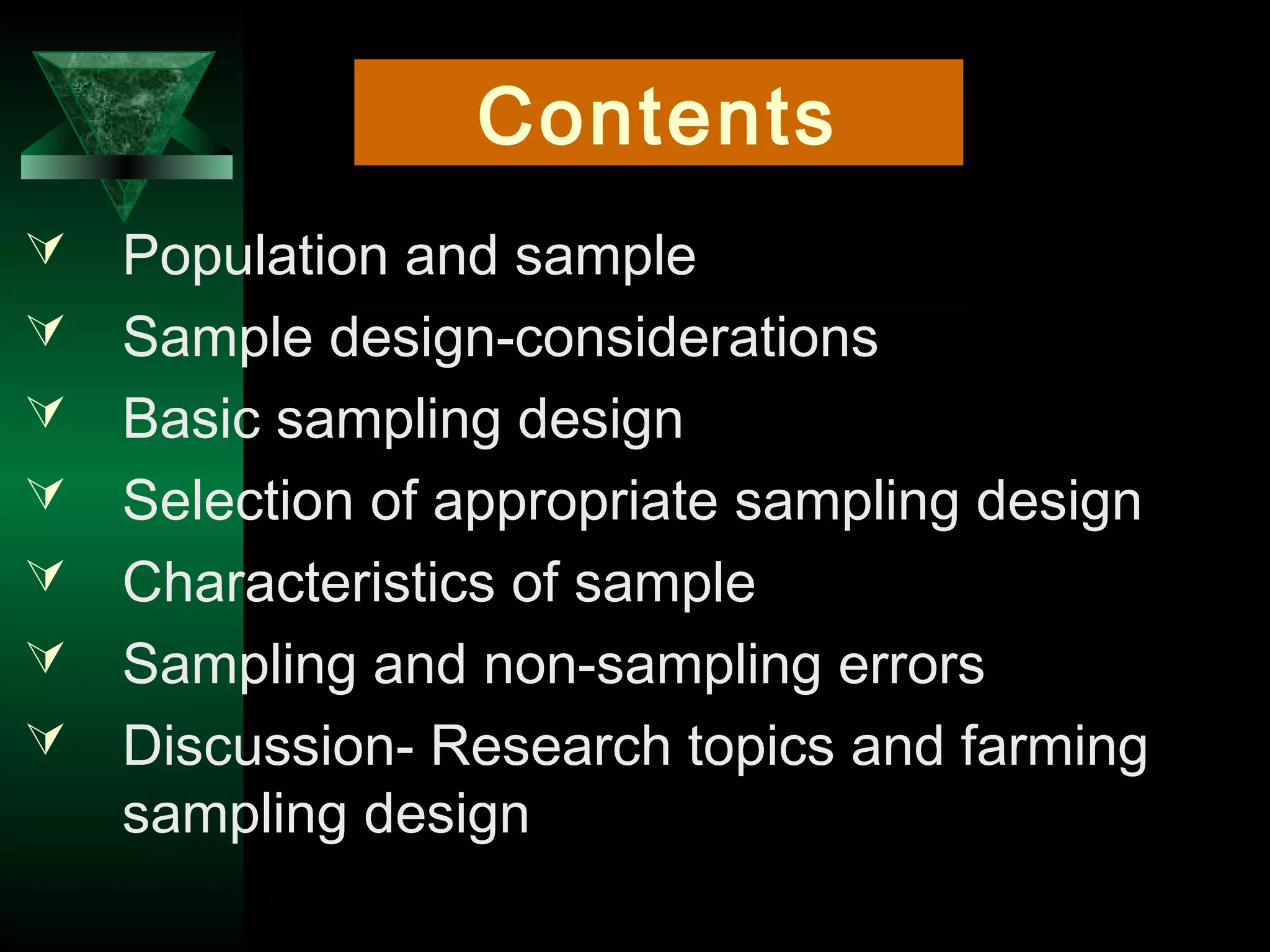 Contents

Population and sample

Sample design-considerations

Basic sampling design

Selection of appropriate sampling design

Characteristics of sample

Sampling and non-sampling errors

Discussion- Research topics and farming sampling design